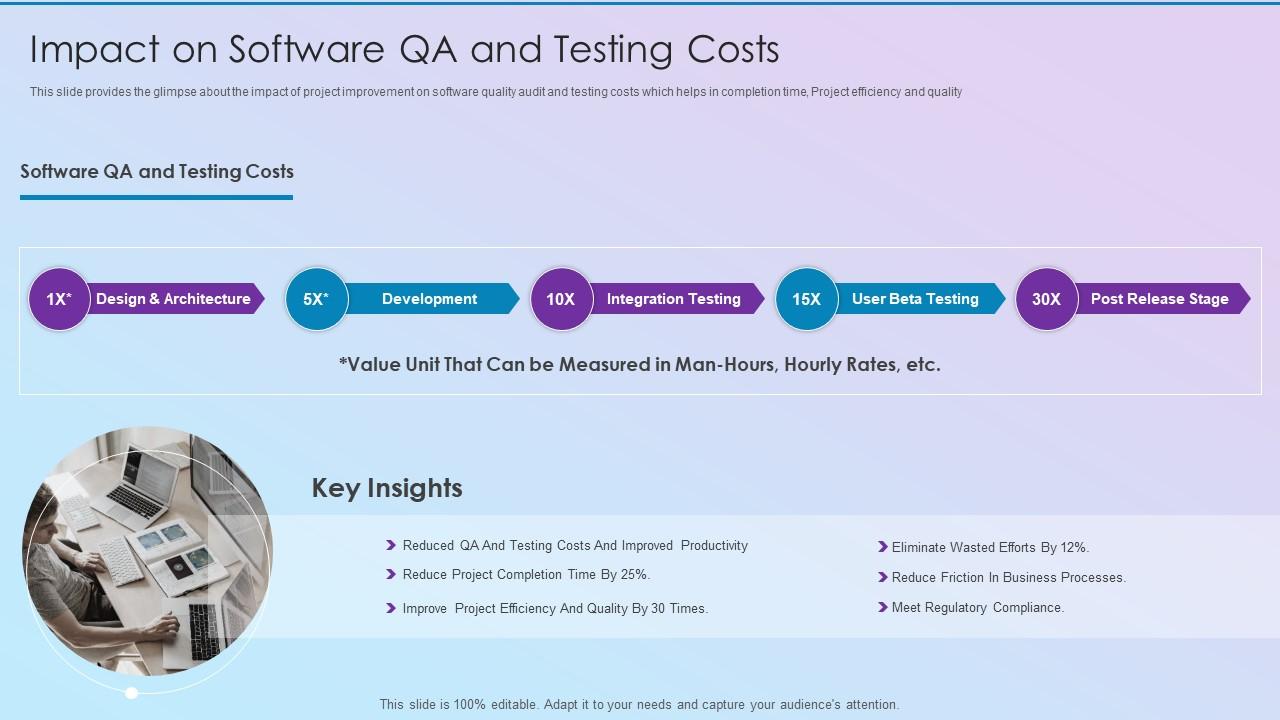 Impact on Software QA and Testing Costs

This slide provides the glimpse about the impact of project improvement on software quality audit and testing costs which helps in completion time, Project efficiency and quality

Software QA and Testing Costs

1X* Design & Architecture

5X* Development

10X Integration Testing

15X User Beta Testing

30X Post Release Stage

*Value Unit That Can be Measured in Man-Hours, Hourly Rates, etc.

Key Insights

Reduced QA And Testing Costs And Improved Productivity

Reduce Project Completion Time By 25%.

Improve Project Efficiency And Quality By 30 Times.

Eliminate Wasted Efforts By 12%.

Reduce Friction In Business Processes.

Meet Regulatory Compliance.

This slide is 100% editable. Adapt it to your needs and capture your audience's attention.